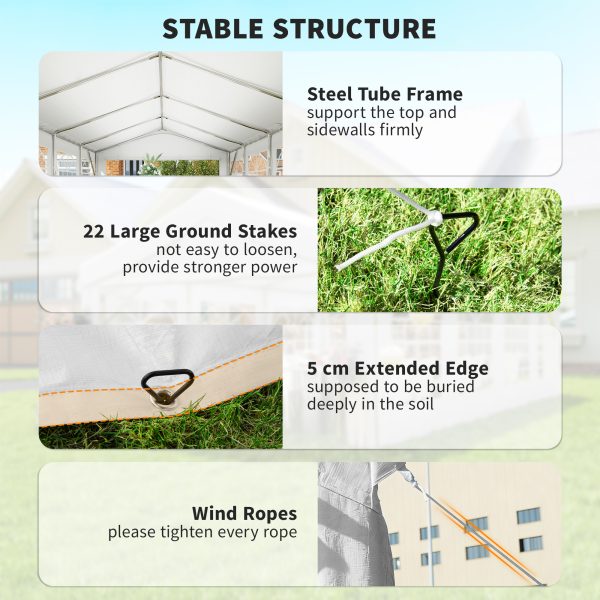 STABLE STRUCTURE

Steel Tube Frame
support the top and sidewalls firmly

22 Large Ground Stakes
not easy to loosen, provide stronger power

5 cm Extended Edge
supposed to be buried deeply in the soil

Wind Ropes
please tighten every rope